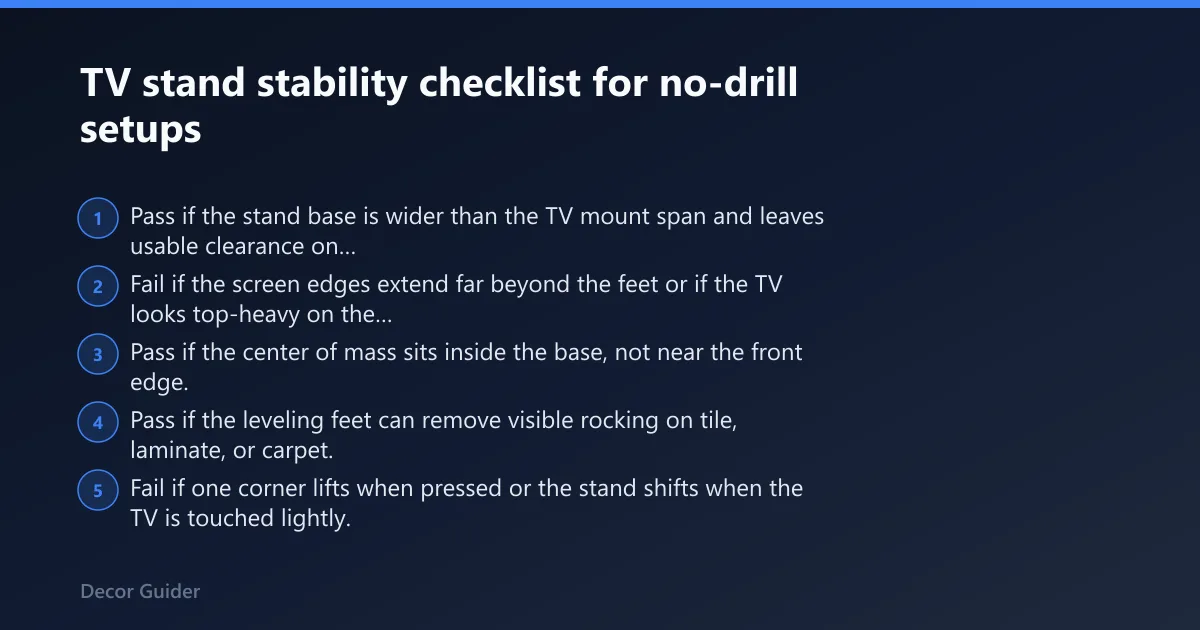 TV stand stability checklist for no-drill setups

1 Pass if the stand base is wider than the TV mount span and leaves usable clearance on...

2 Fail if the screen edges extend far beyond the feet or if the TV looks top-heavy on the...

3 Pass if the center of mass sits inside the base, not near the front edge.

4 Pass if the leveling feet can remove visible rocking on tile, laminate, or carpet.

5 Fail if one corner lifts when pressed or the stand shifts when the TV is touched lightly.

Decor Guider